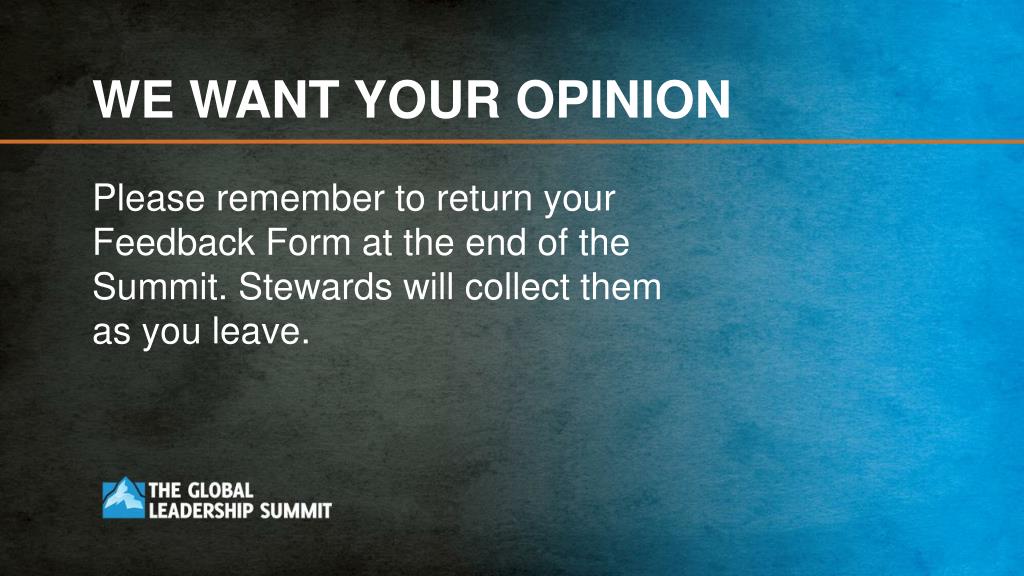 WE WANT YOUR OPINION

Please remember to return your Feedback Form at the end of the Summit. Stewards will collect them as you leave.

THE GLOBAL LEADERSHIP SUMMIT